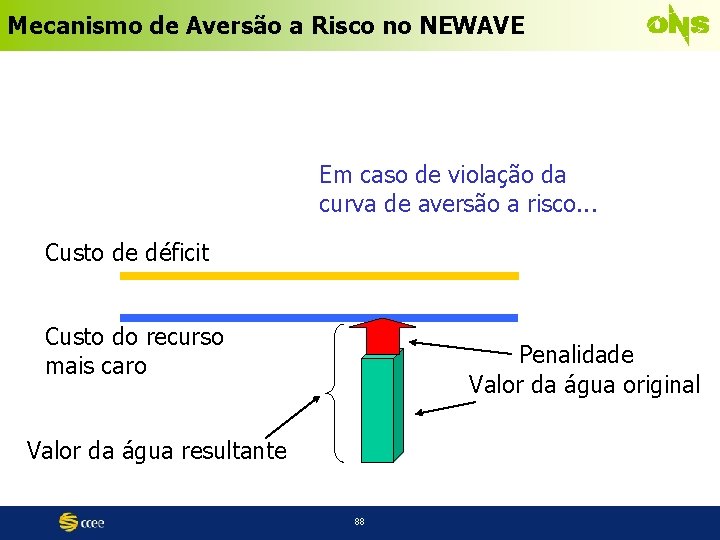 Mecanismo de Aversão a Risco no NEWAVE

ONS

Em caso de violação da curva de aversão a risco...

Custo de déficit

Custo do recurso mais caro

Penalidade

Valor da água original

Valor da água resultante

ccee

88